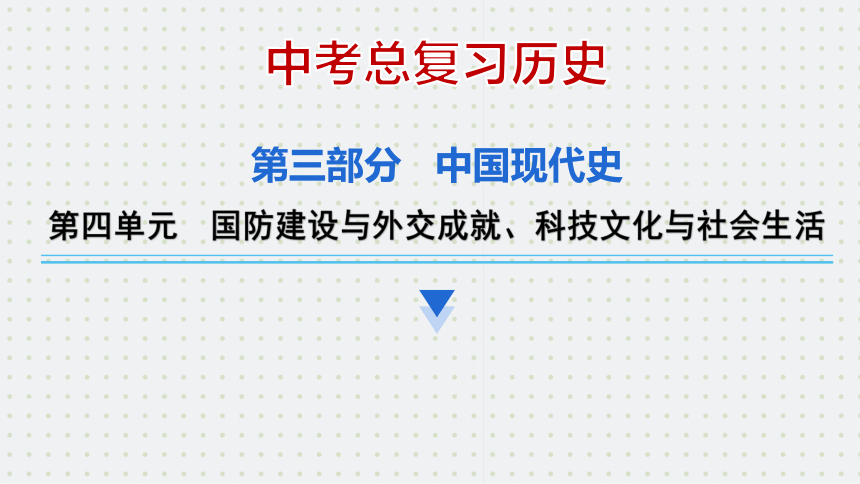 中考总复习历史

第三部分　中国现代史

第四单元　国防建设与外交成就、科技文化与社会生活